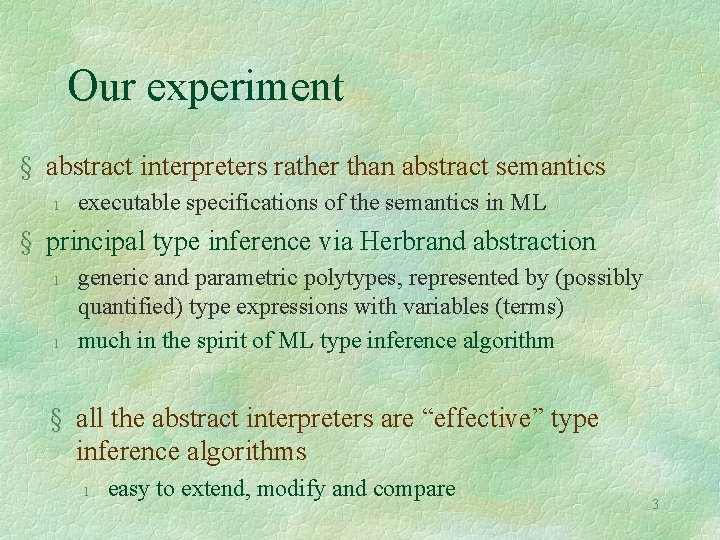 Our experiment

§ abstract interpreters rather than abstract semantics

l executable specifications of the semantics in ML

§ principal type inference via Herbrand abstraction

l generic and parametric polytypes, represented by (possibly quantified) type expressions with variables (terms)

l much in the spirit of ML type inference algorithm

§ all the abstract interpreters are “effective” type inference algorithms

l easy to extend, modify and compare

3